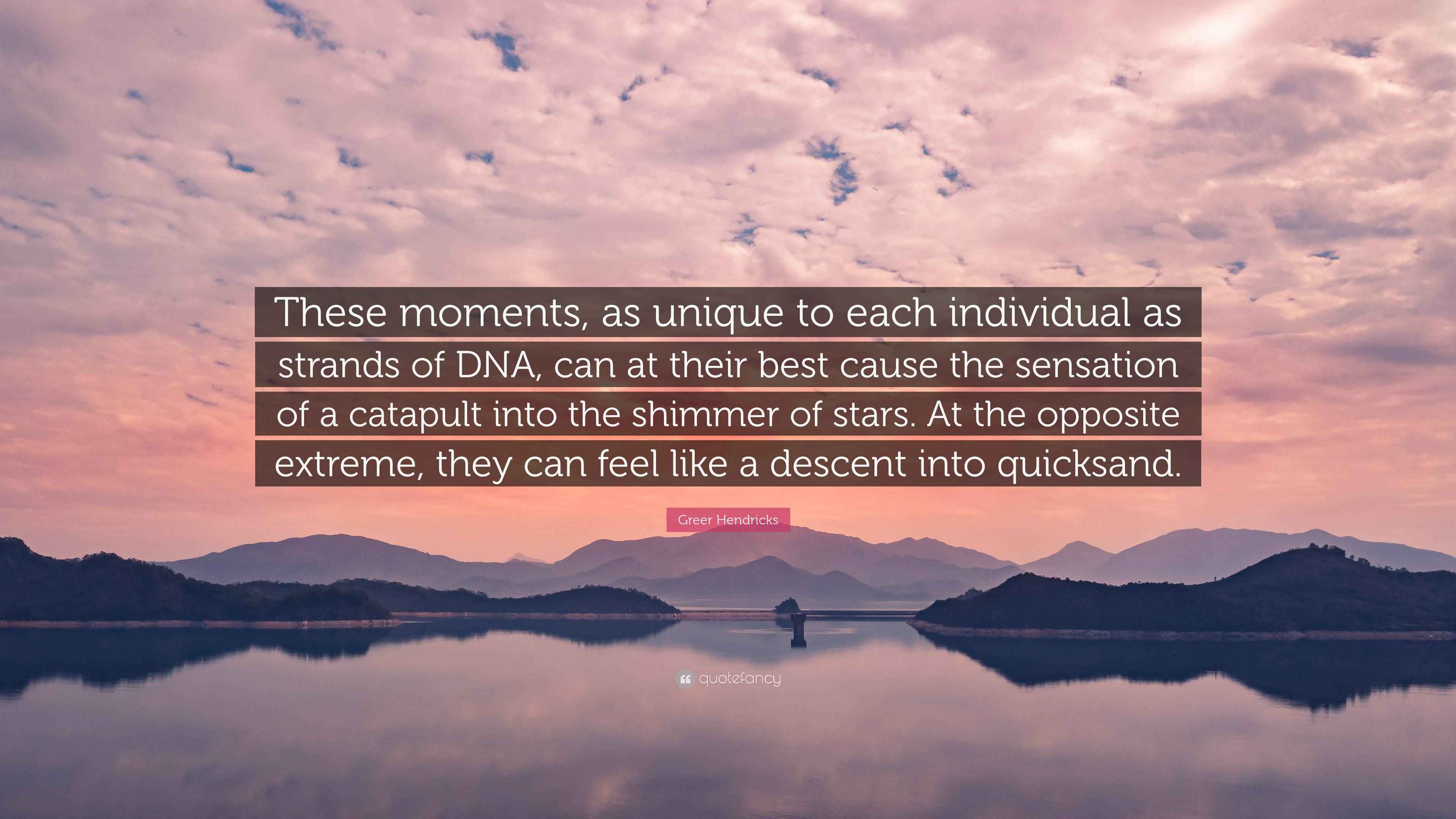 These moments, as unique to each individual as strands of DNA, can at their best cause the sensation of a catapult into the shimmer of stars. At the opposite extreme, they can feel like a descent into quicksand.

Greer Hendricks

quotefancy